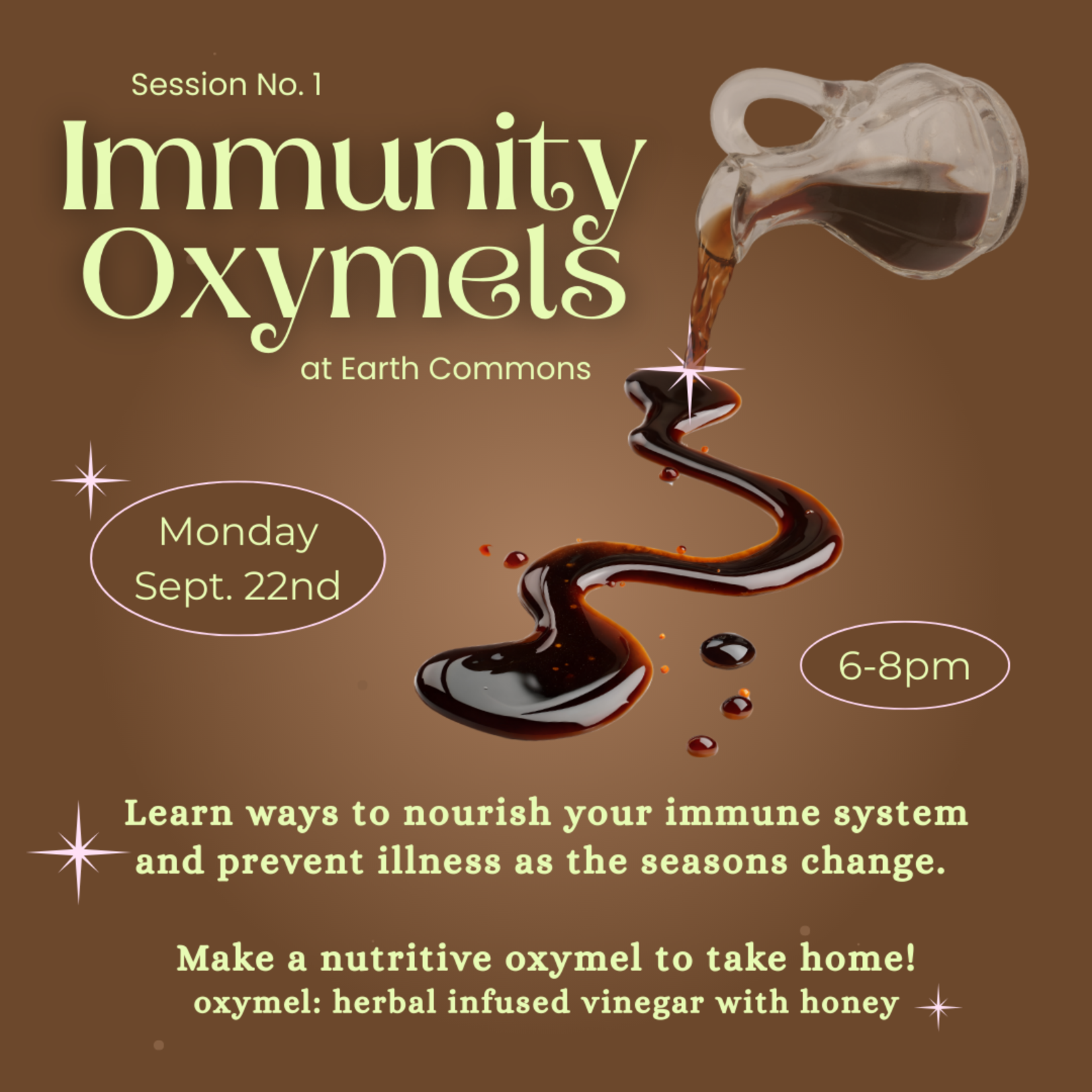 Session No. 1

Immunity Oxymels

at Earth Commons

Monday Sept. 22nd

6-8pm

Learn ways to nourish your immune system and prevent illness as the seasons change.

Make a nutritive oxymel to take home!
oxymel: herbal infused vinegar with honey